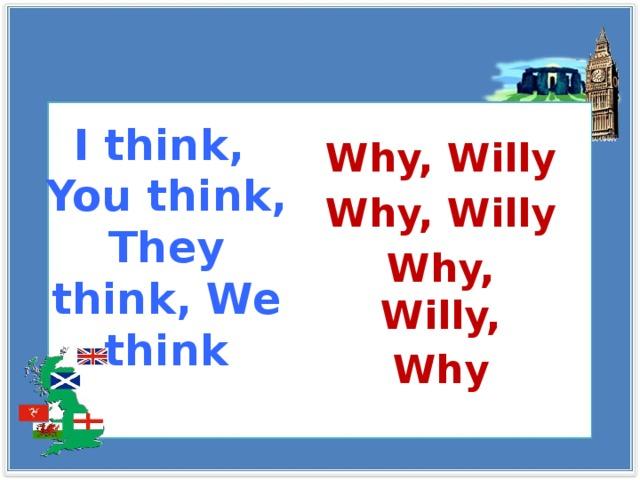 I think, You think, They think, We think

Why, Willy
Why, Willy
Why, Willy,
Why